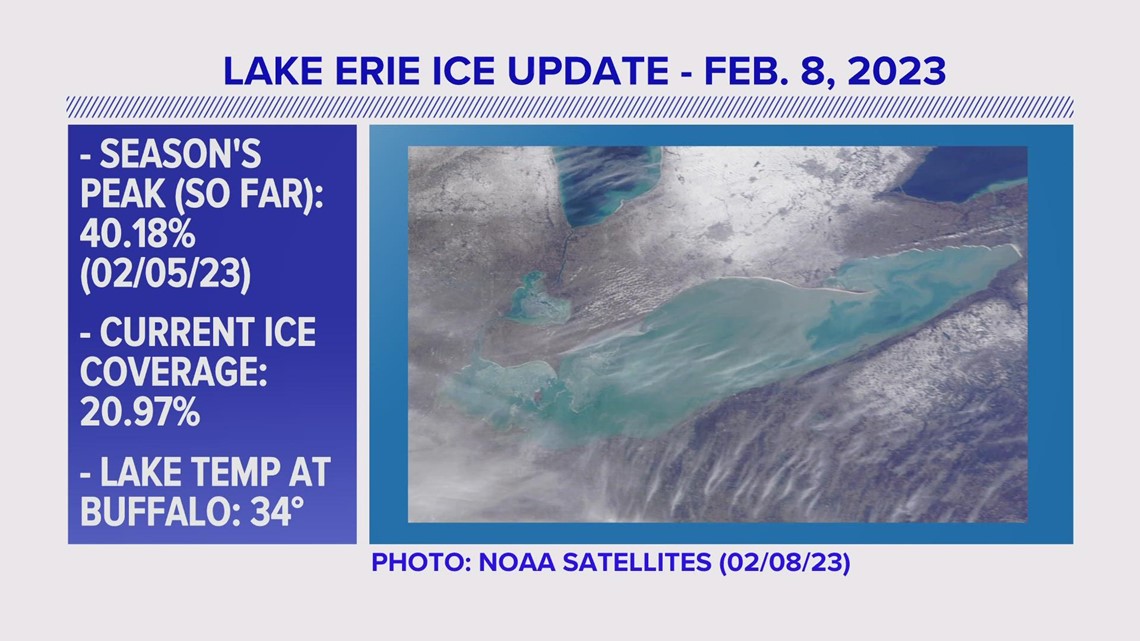 LAKE ERIE ICE UPDATE - FEB. 8, 2023

- SEASON'S PEAK (SO FAR): 40.18% (02/05/23)

- CURRENT ICE COVERAGE: 20.97%

- LAKE TEMP AT BUFFALO: 34°

PHOTO: NOAA SATELLITES (02/08/23)